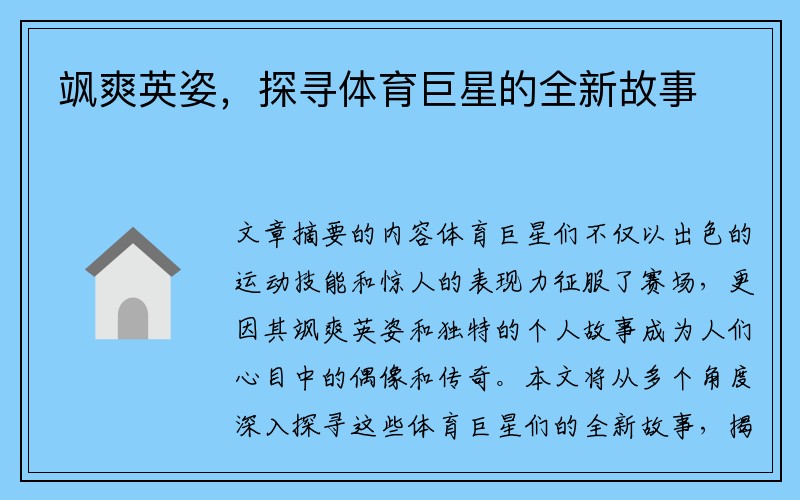 飒爽英姿，探寻体育巨星的全新故事

文章摘要的内容体育巨星们不仅以出色的运动技能和惊人的表现力征服了赛场，更因其飒爽英姿和独特的个人故事成为人们心目中的偶像和传奇。本文将从多个角度深入探寻这些体育巨星们的全新故事，揭